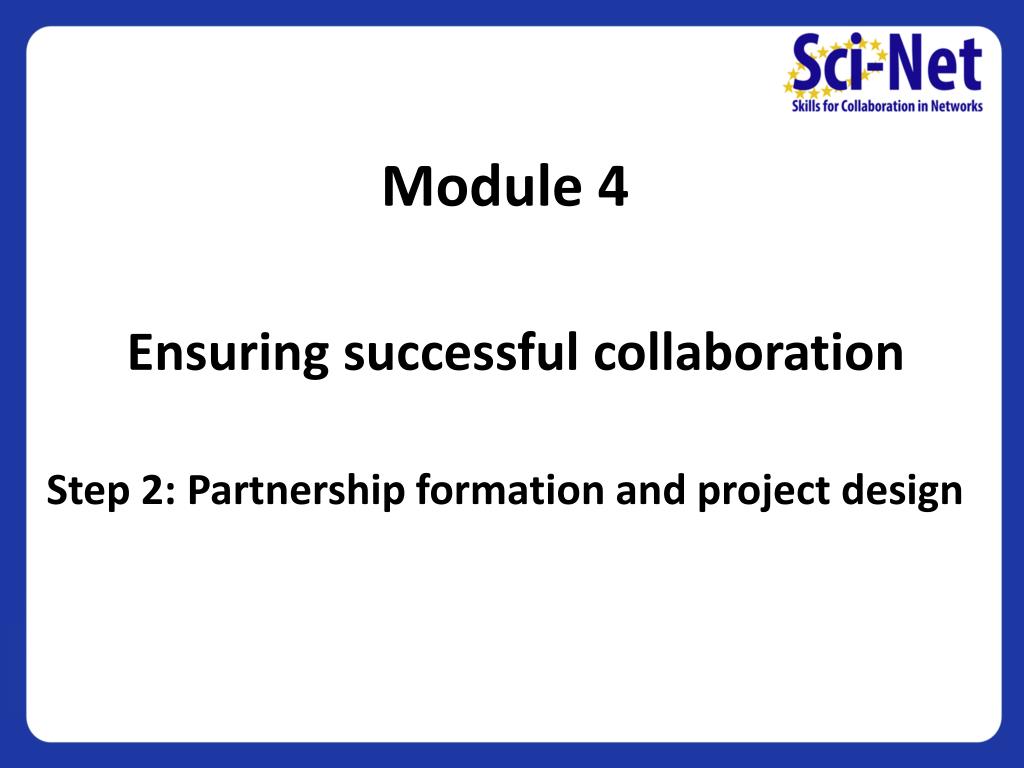 Sci-Net
Skills for Collaboration in Networks

Module 4

Ensuring successful collaboration

Step 2: Partnership formation and project design